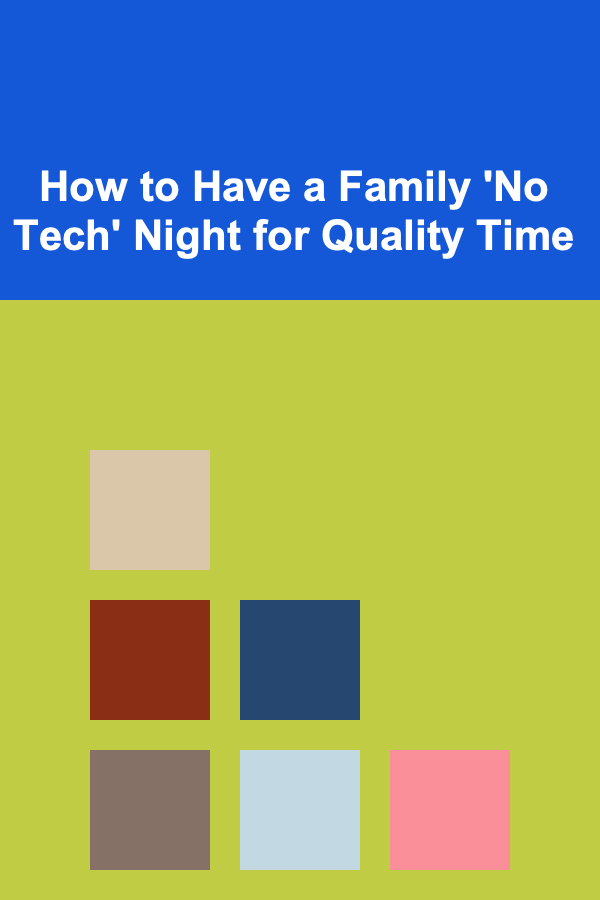 How to Have a Family 'No Tech' Night for Quality Time